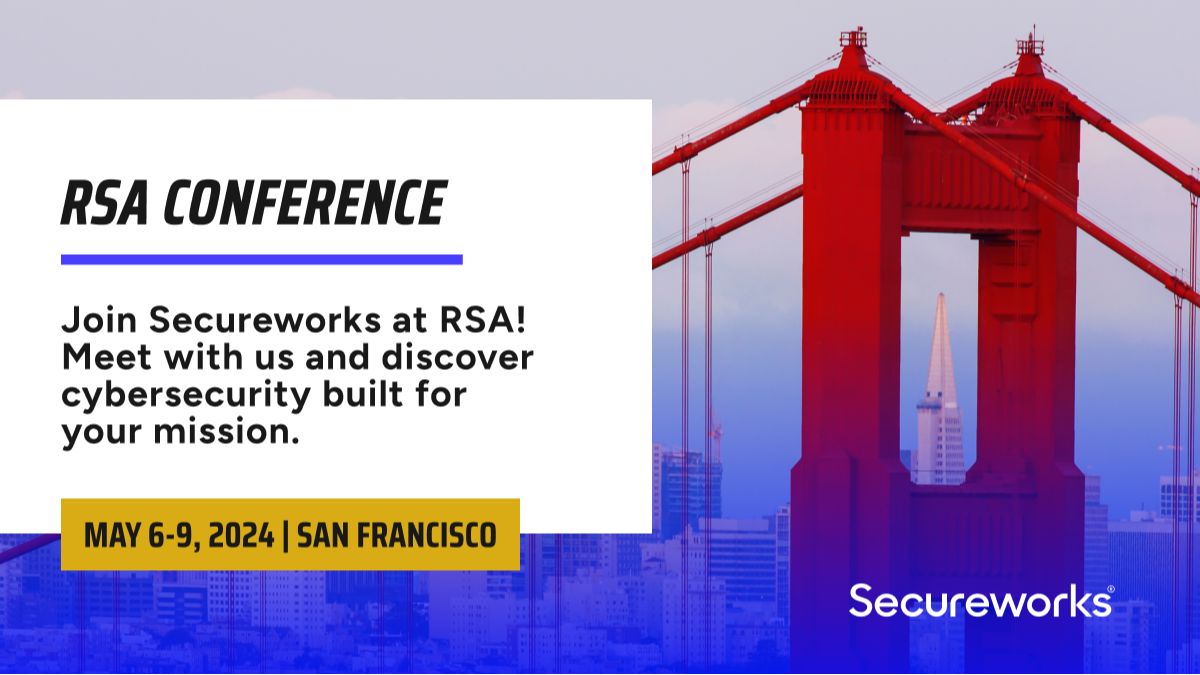 RSA CONFERENCE

Join Secureworks at RSA! Meet with us and discover cybersecurity built for your mission.

MAY 6-9, 2024 | SAN FRANCISCO

Secureworks®